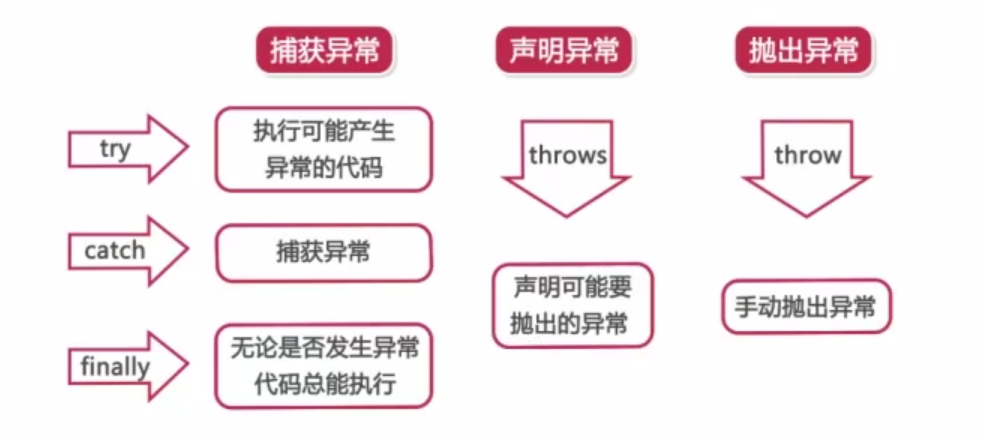 捕获异常

try
执行可能产生异常的代码

catch
捕获异常

finally
无论是否发生异常代码总能执行

声明异常

throws
声明可能要抛出的异常

抛出异常

throw
手动抛出异常